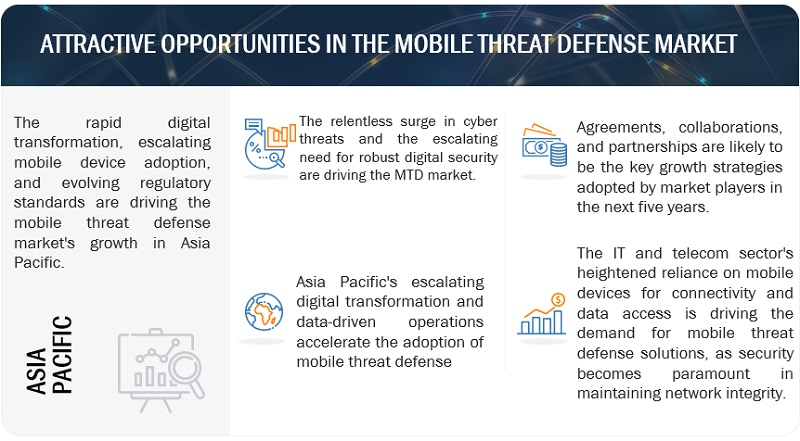 ATTRACTIVE OPPORTUNITIES IN THE MOBILE THREAT DEFENSE MARKET

The rapid digital transformation, escalating mobile device adoption, and evolving regulatory standards are driving the mobile threat defense market's growth in Asia Pacific.

ASIA PACIFIC

The relentless surge in cyber threats and the escalating need for robust digital security are driving the MTD market.

Asia Pacific's escalating digital transformation and data-driven operations accelerate the adoption of mobile threat defense

Agreements, collaborations, and partnerships are likely to be the key growth strategies adopted by market players in the next five years.

The IT and telecom sector's heightened reliance on mobile devices for connectivity and data access is driving the demand for mobile threat defense solutions, as security becomes paramount in maintaining network integrity.